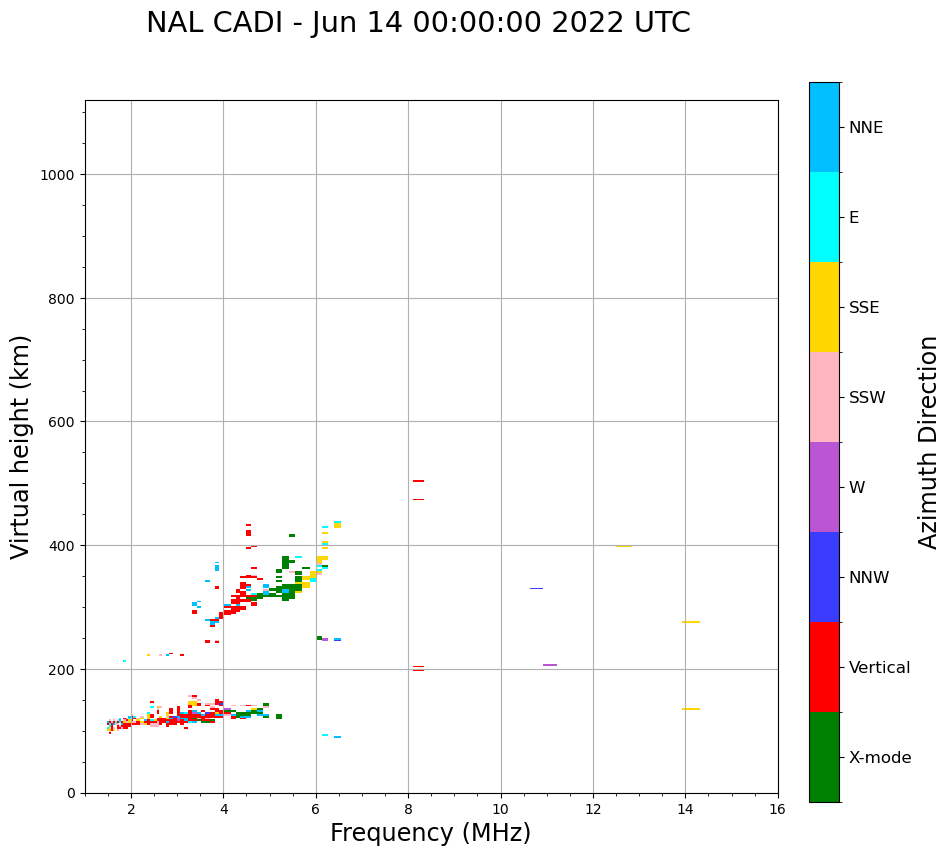 NAL CADI - Jun 14 00:00:00 2022 UTC

Virtual height (km)

1000
800
600
400
200
0

2
4
6
8
10
12
14
16

Frequency (MHz)

NNE
E
SSE
SSW
W
NNW
Vertical
X-mode

Azimuth Direction